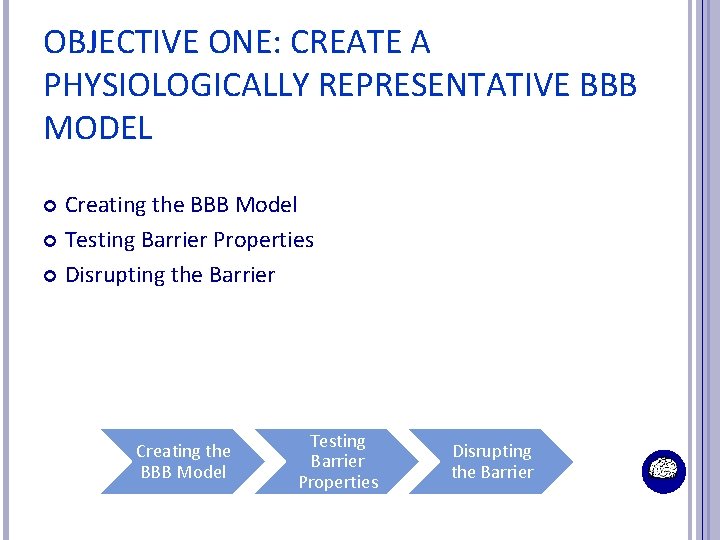 OBJECTIVE ONE: CREATE A PHYSIOLOGICALLY REPRESENTATIVE BBB MODEL

Creating the BBB Model
Testing Barrier Properties
Disrupting the Barrier

Creating the BBB Model

Testing Barrier Properties

Disrupting the Barrier